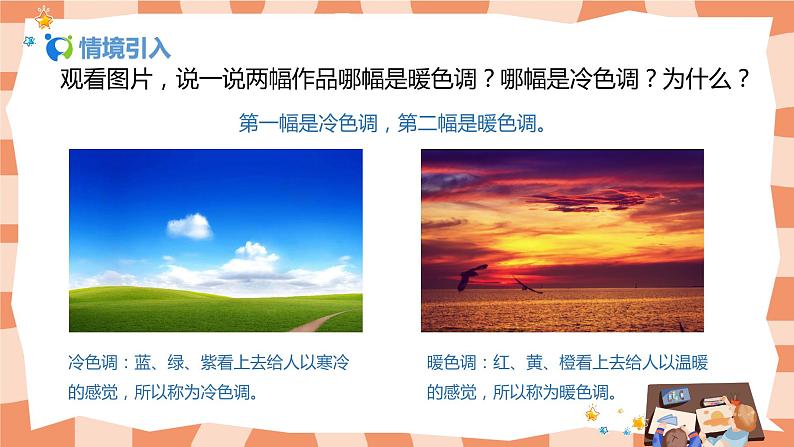 情境引入

观看图片，说一说两幅作品哪幅是暖色调？哪幅是冷色调？为什么？

第一幅是冷色调，第二幅是暖色调。

冷色调：蓝、绿、紫看上去给人以寒冷的感觉，所以称为冷色调。

暖色调：红、黄、橙看上去给人以温暖的感觉，所以称为暖色调。